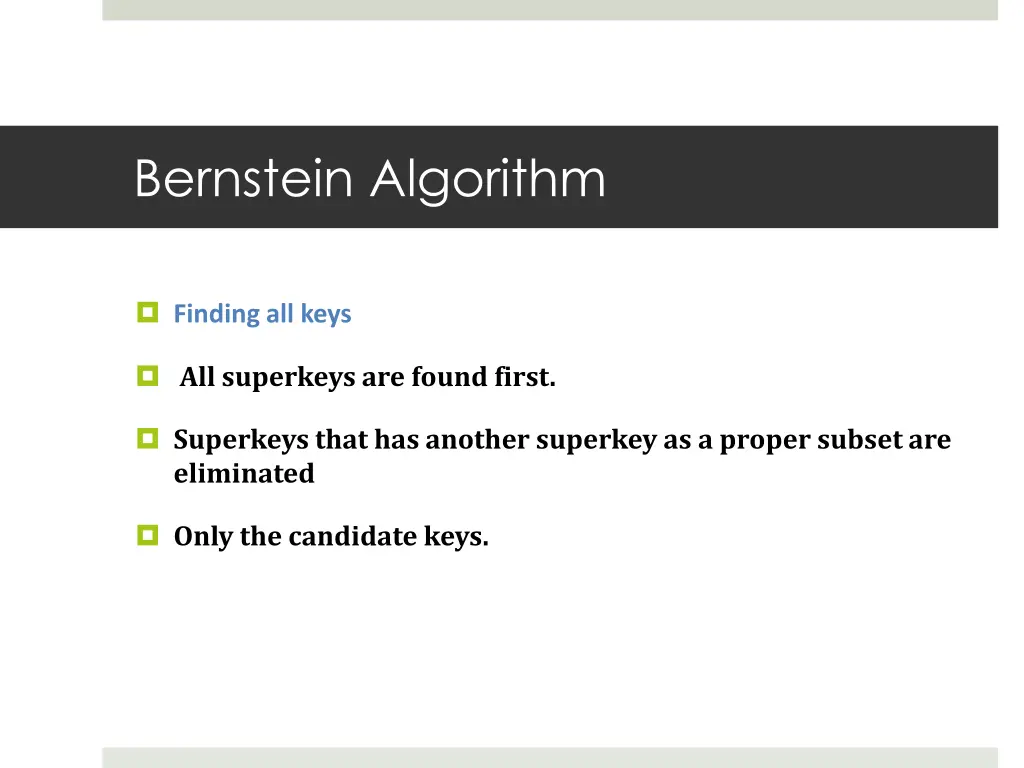 Bernstein Algorithm

Finding all keys

All superkeys are found first.

Superkeys that has another superkey as a proper subset are eliminated

Only the candidate keys.